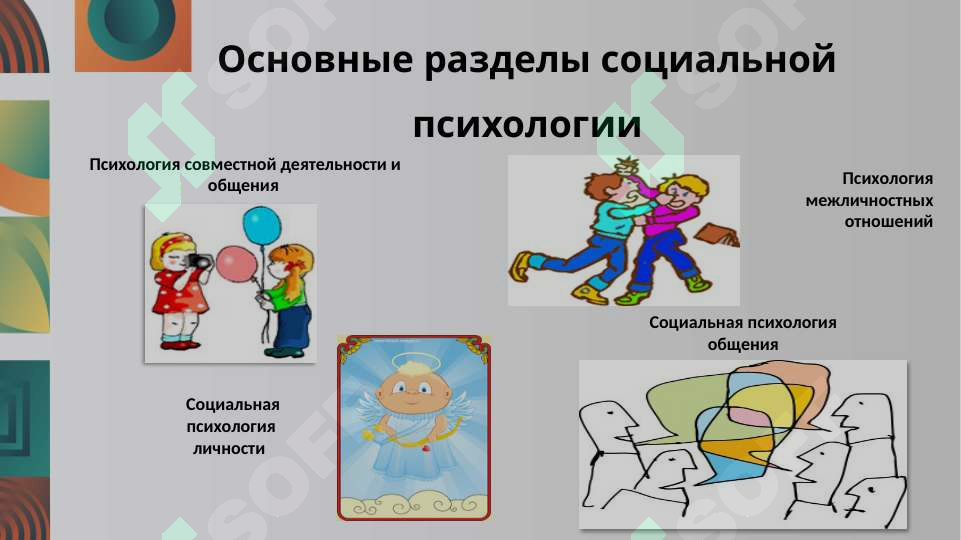 Основные разделы социальной психологии

Психология совместной деятельности и общения

Психология межличностных отношений

Социальная психология общения

Социальная психология личности